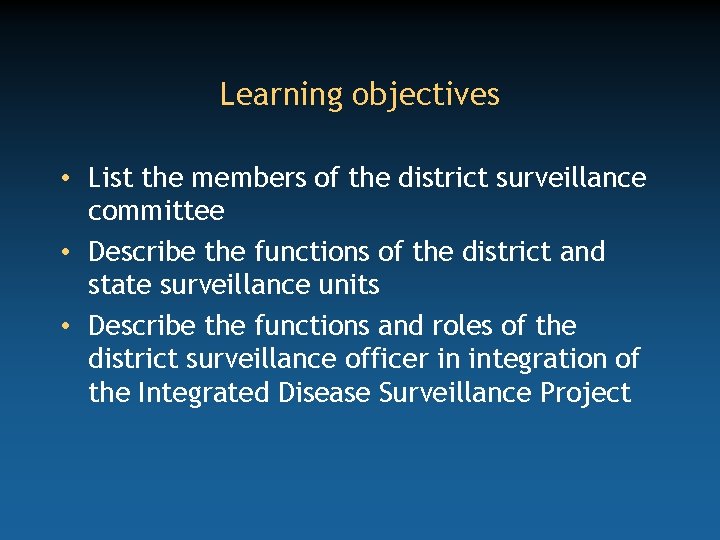 Learning objectives

• List the members of the district surveillance committee
• Describe the functions of the district and state surveillance units
• Describe the functions and roles of the district surveillance officer in integration of the Integrated Disease Surveillance Project